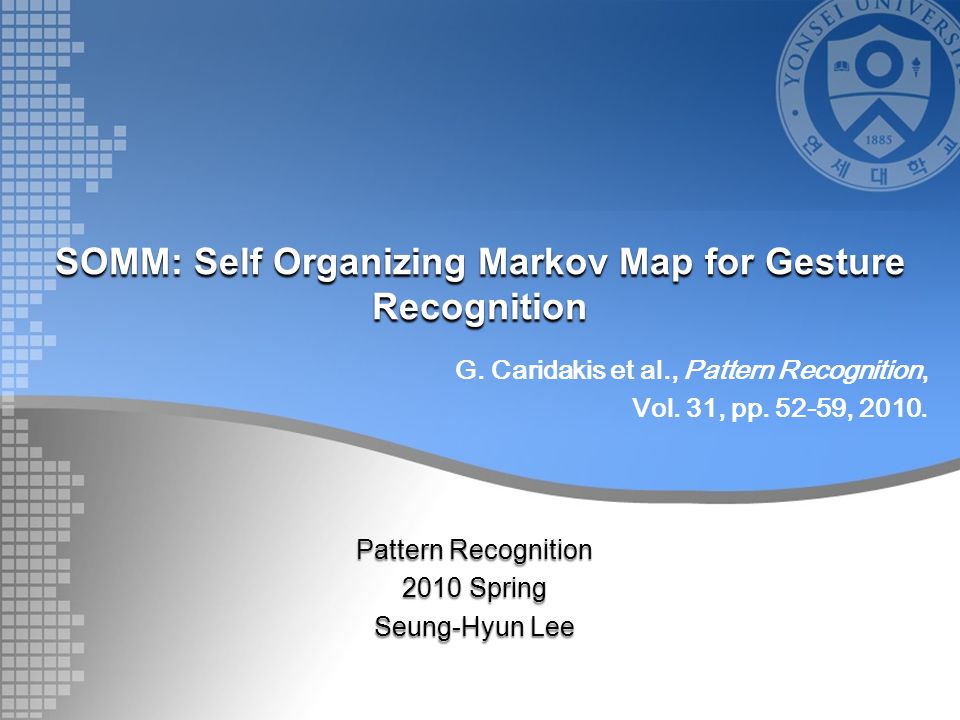 YONSEI UNIVERSITY

1885

연세대학교

SOMM: Self Organizing Markov Map for Gesture Recognition

G. Caridakis et al., Pattern Recognition, Vol. 31, pp. 52-59, 2010.

Pattern Recognition
2010 Spring
Seung-Hyun Lee